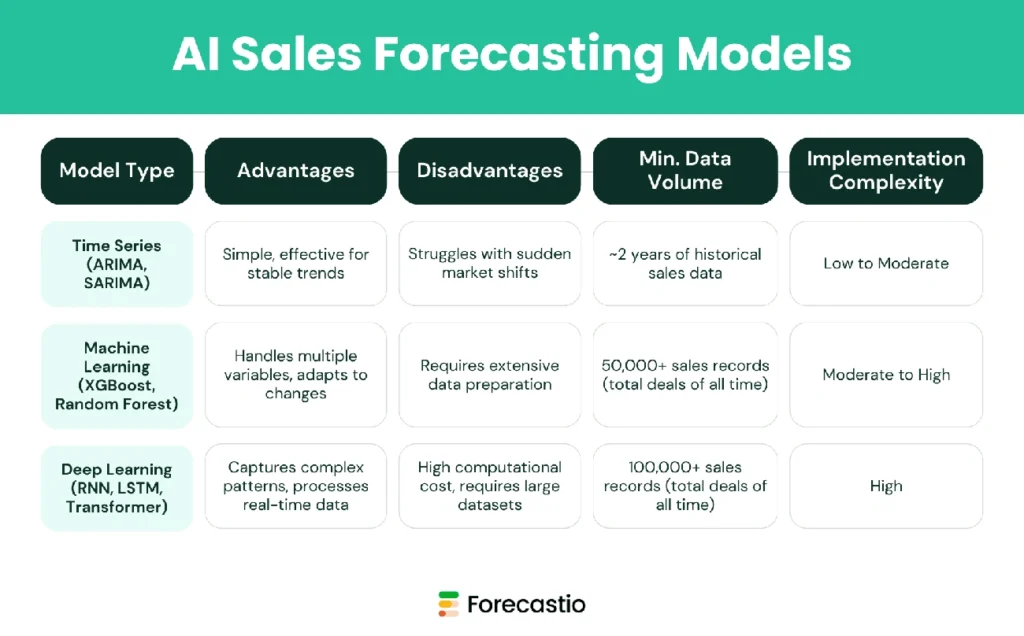 AI Sales Forecasting Models

| Model Type | Advantages | Disadvantages | Min. Data Volume | Implementation Complexity |
|---|---|---|---|---|
| Time Series (ARIMA, SARIMA) | Simple, effective for stable trends | Struggles with sudden market shifts | ~2 years of historical sales data | Low to Moderate |
| Machine Learning (XGBoost, Random Forest) | Handles multiple variables, adapts to changes | Requires extensive data preparation | 50,000+ sales records (total deals of all time) | Moderate to High |
| Deep Learning (RNN, LSTM, Transformer) | Captures complex patterns, processes real-time data | High computational cost, requires large datasets | 100,000+ sales records (total deals of all time) | High |

Forecastio